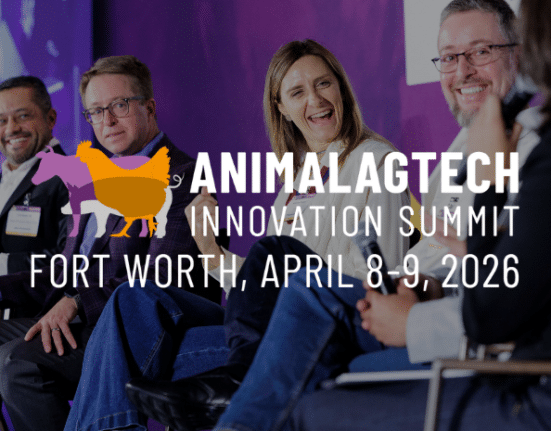 ANIMALAGTECH
INNOVATION SUMMIT
FORT WORTH, APRIL 8-9, 2026